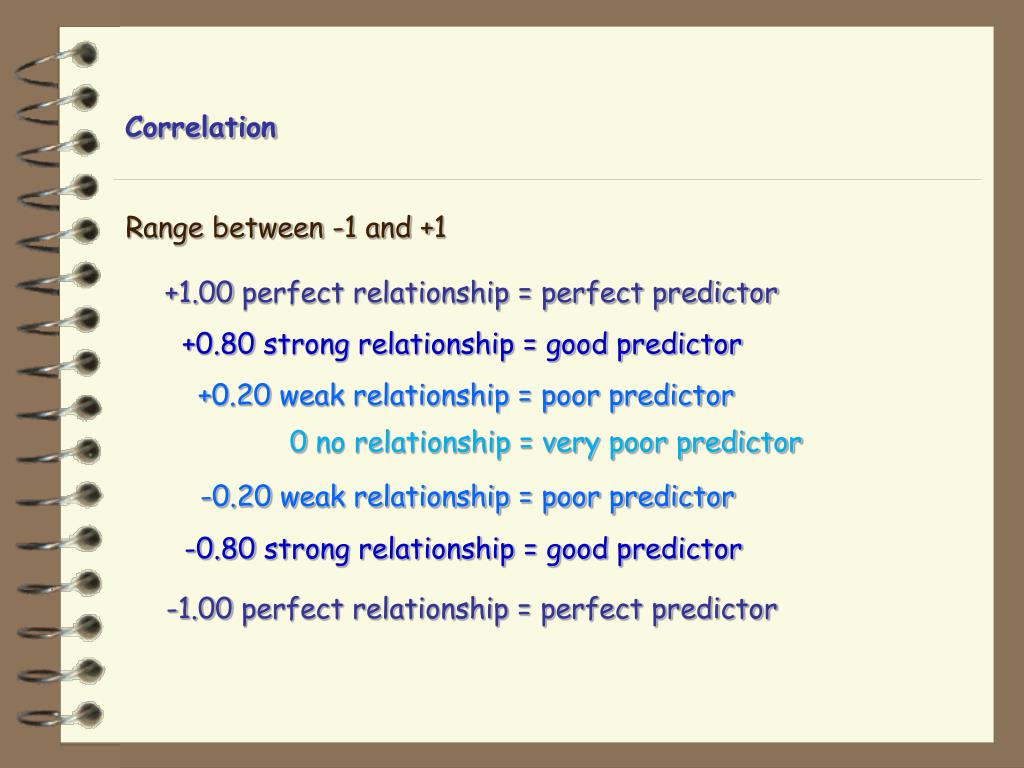 Correlation

Range between -1 and +1

+1.00 perfect relationship = perfect predictor

+0.80 strong relationship = good predictor

+0.20 weak relationship = poor predictor

0 no relationship = very poor predictor

-0.20 weak relationship = poor predictor

-0.80 strong relationship = good predictor

-1.00 perfect relationship = perfect predictor